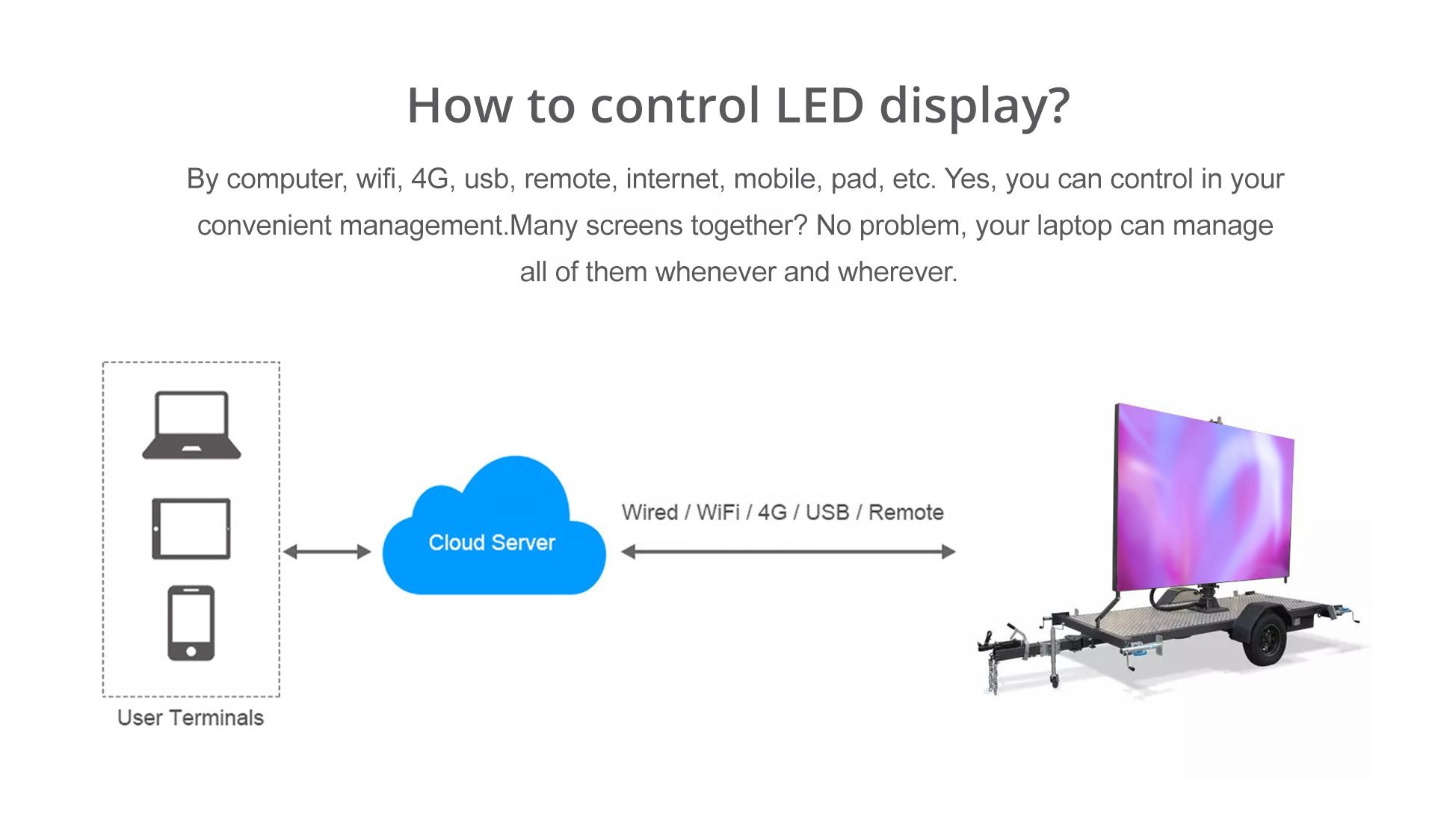 How to control LED display?

By computer, wifi, 4G, usb, remote, internet, mobile, pad, etc. Yes, you can control in your convenient management.Many screens together? No problem, your laptop can manage all of them whenever and wherever.

Cloud Server

Wired / WiFi / 4G / USB / Remote

User Terminals